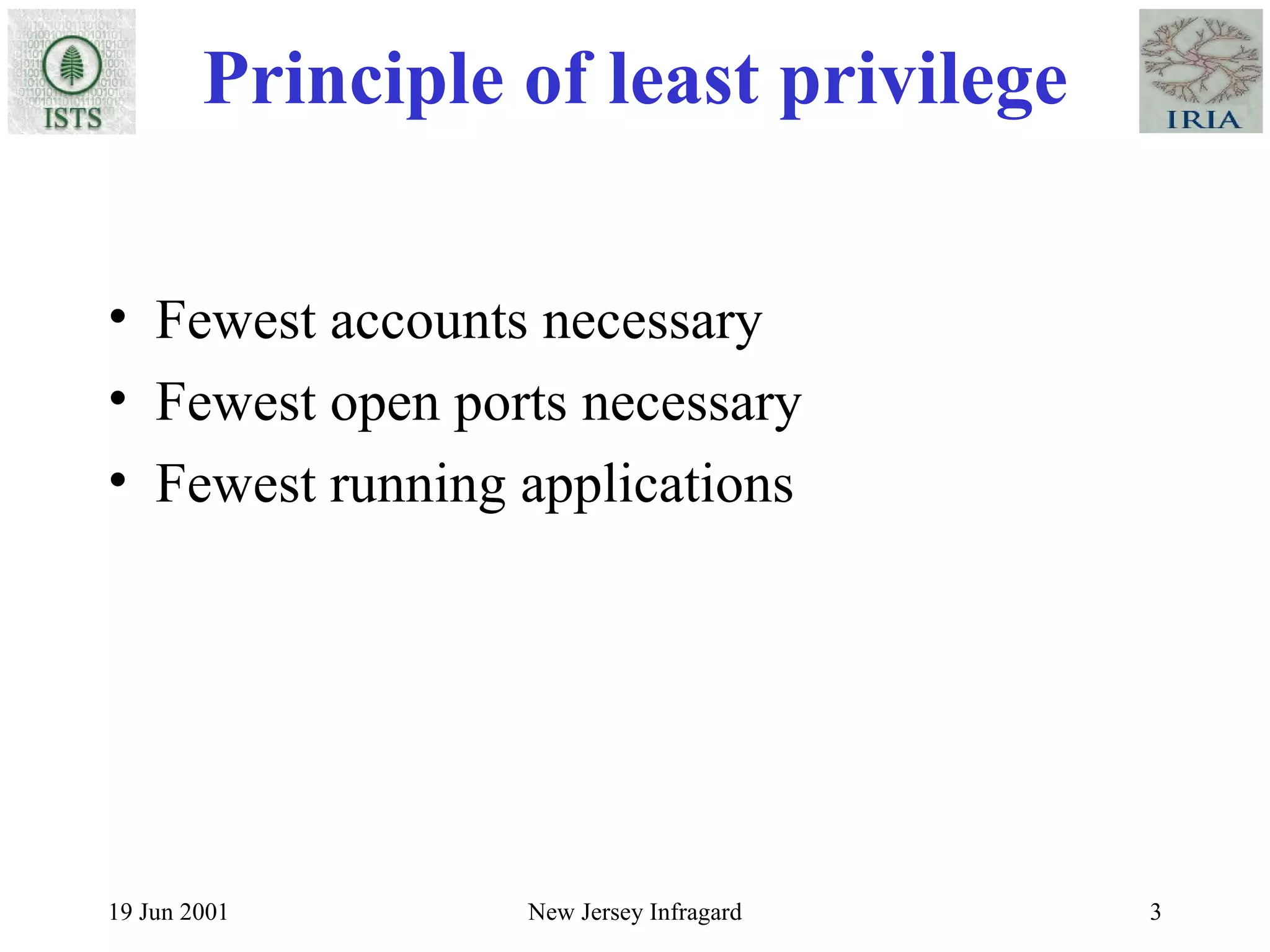 ISTS

Principle of least privilege

IRIA

• Fewest accounts necessary
• Fewest open ports necessary
• Fewest running applications

19 Jun 2001

New Jersey Infragard

3